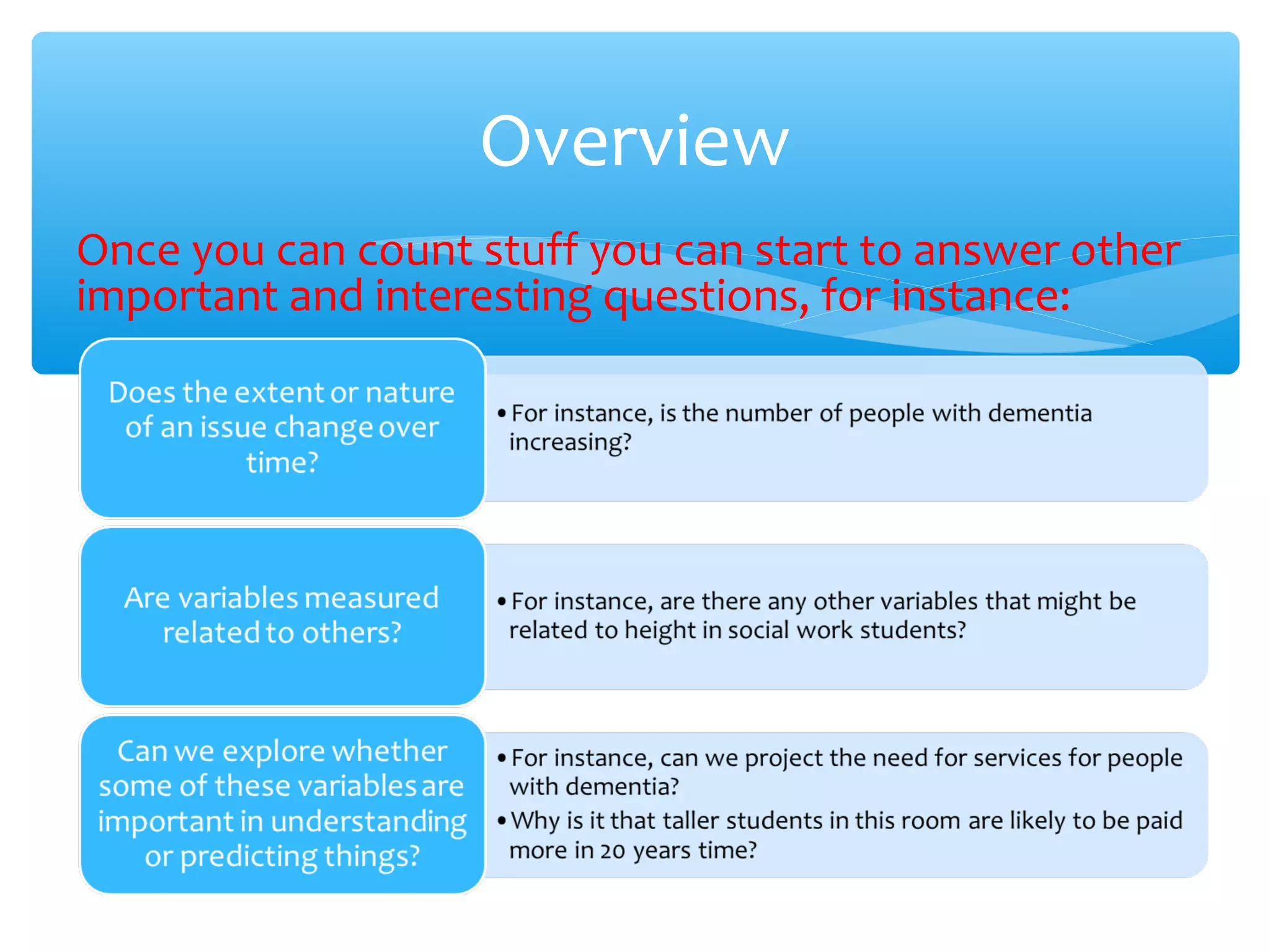 Overview

Once you can count stuff you can start to answer other important and interesting questions, for instance:

Does the extent or nature of an issue change over time?

• For instance, is the number of people with dementia increasing?

Are variables measured related to others?

• For instance, are there any other variables that might be related to height in social work students?

Can we explore whether some of these variables are important in understanding or predicting things?

• For instance, can we project the need for services for people with dementia?
• Why is it that taller students in this room are likely to be paid more in 20 years time?